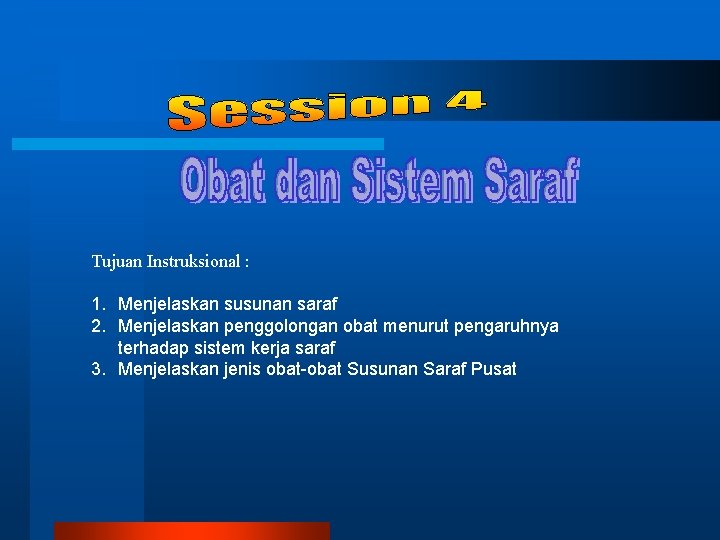 Session 4

Obat dan Sistem Saraf

Tujuan Instruksional :

1. Menjelaskan susunan saraf
2. Menjelaskan penggolongan obat menurut pengaruhnya terhadap sistem kerja saraf
3. Menjelaskan jenis obat-obat Susunan Saraf Pusat